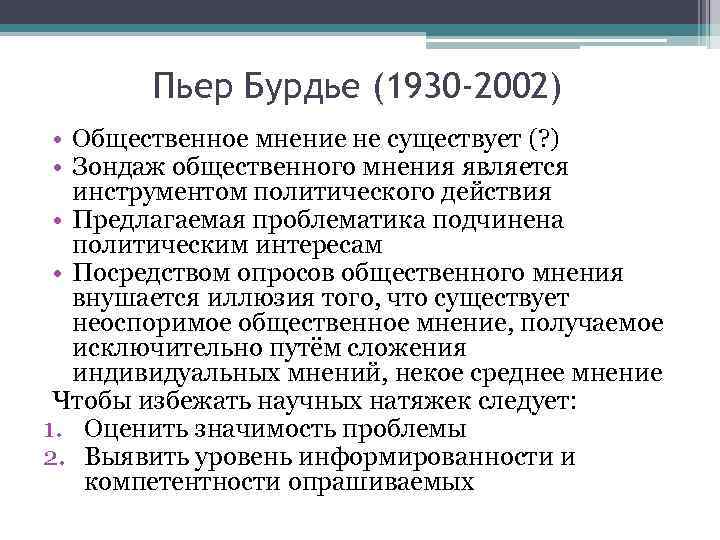 Пьер Бурдье (1930-2002)

• Общественное мнение не существует (?)
• Зондаж общественного мнения является инструментом политического действия
• Предлагаемая проблематика подчинена политическим интересам
• Посредством опросов общественного мнения внушается иллюзия того, что существует неоспоримое общественное мнение, получаемое исключительно путём сложения индивидуальных мнений, некое среднее мнение

Чтобы избежать научных натяжек следует:
1. Оценить значимость проблемы
2. Выявить уровень информированности и компетентности опрашиваемых